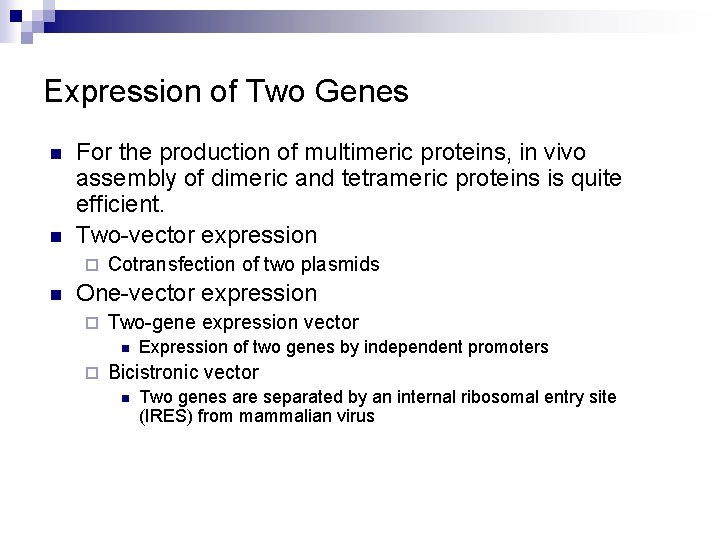 Expression of Two Genes

For the production of multimeric proteins, in vivo assembly of dimeric and tetrameric proteins is quite efficient.

Two-vector expression

Cotransfection of two plasmids

One-vector expression

Two-gene expression vector

Expression of two genes by independent promoters

Bicistronic vector

Two genes are separated by an internal ribosomal entry site (IRES) from mammalian virus